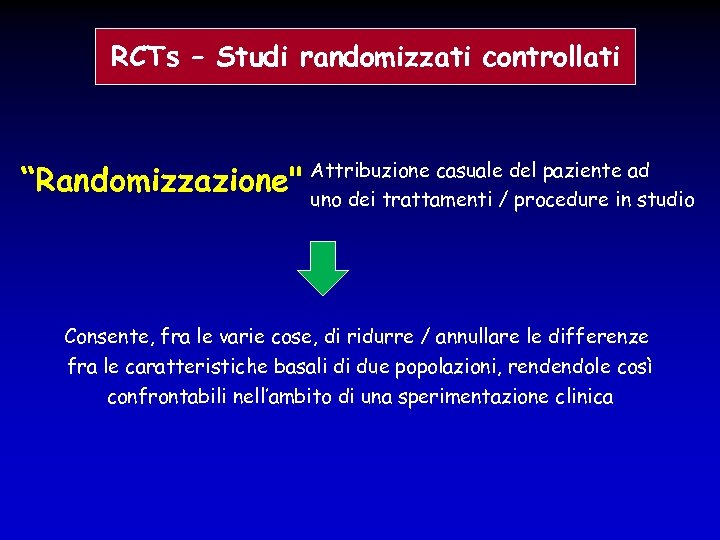 RCTs – Studi randomizzati controllati

“Randomizzazione" Attribuzione casuale del paziente ad uno dei trattamenti / procedure in studio

Consente, fra le varie cose, di ridurre / annullare le differenze fra le caratteristiche basali di due popolazioni, rendendole così confrontabili nell’ambito di una sperimentazione clinica